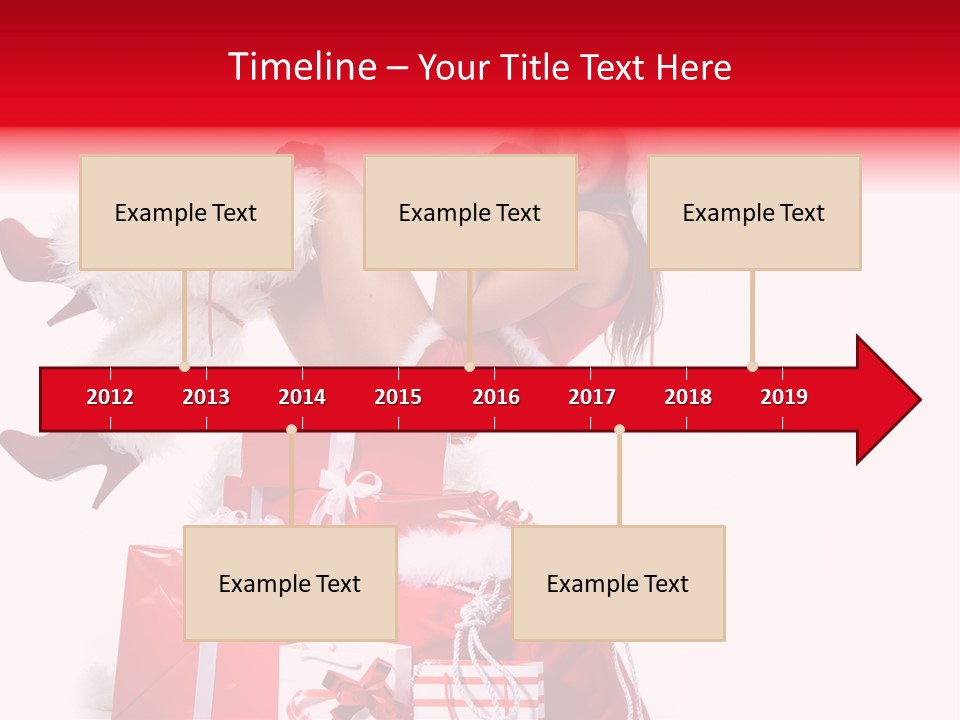 Timeline – Your Title Text Here

Example Text

Example Text

Example Text

2012 2013 2014 2015 2016 2017 2018 2019

Example Text

Example Text